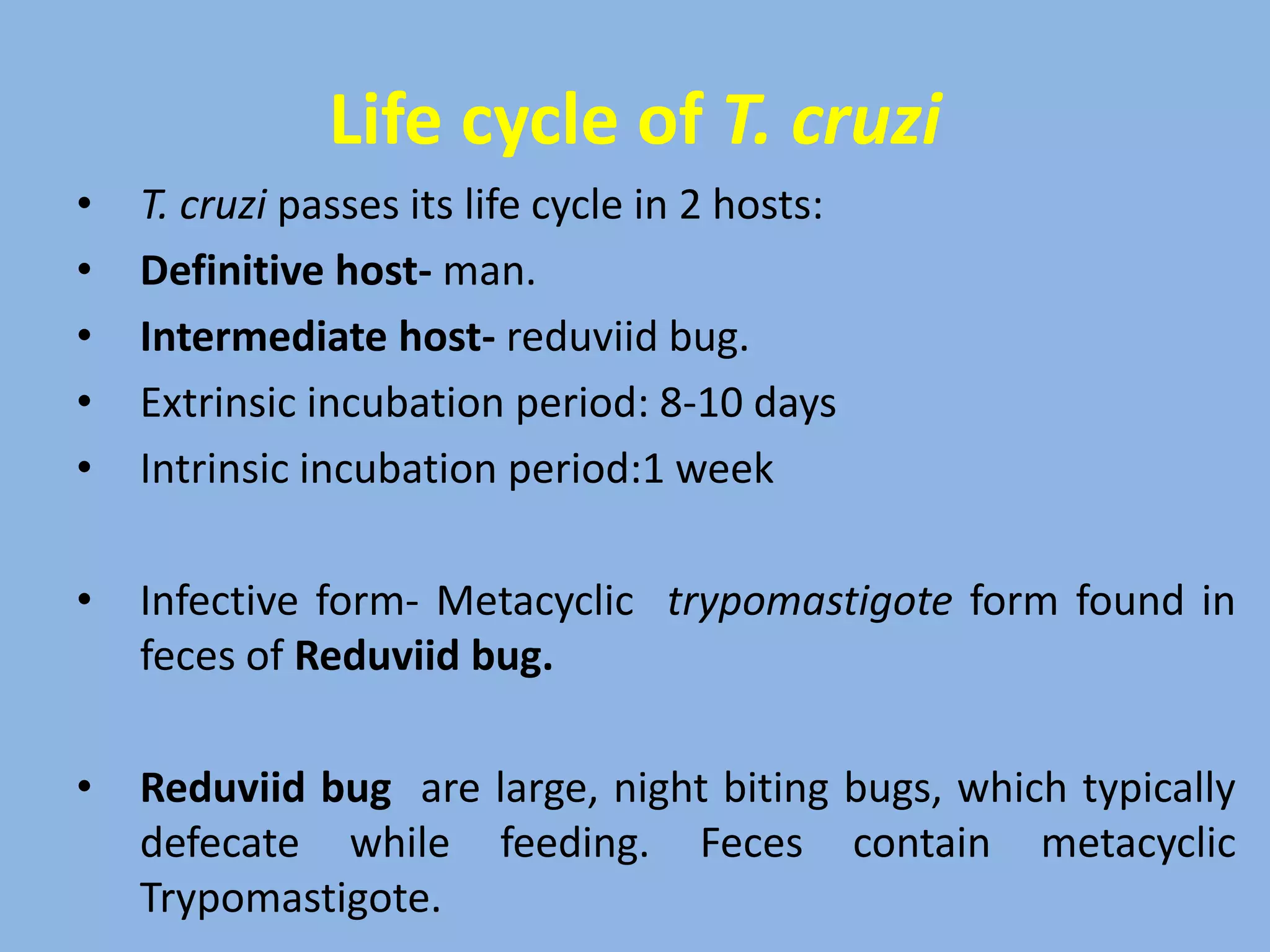 Life cycle of T. cruzi

• T. cruzi passes its life cycle in 2 hosts:
• Definitive host- man.
• Intermediate host- reduviid bug.
• Extrinsic incubation period: 8-10 days
• Intrinsic incubation period:1 week

• Infective form- Metacyclic trypomastigote form found in feces of Reduviid bug.

• Reduviid bug are large, night biting bugs, which typically defecate while feeding. Feces contain metacyclic Trypomastigote.